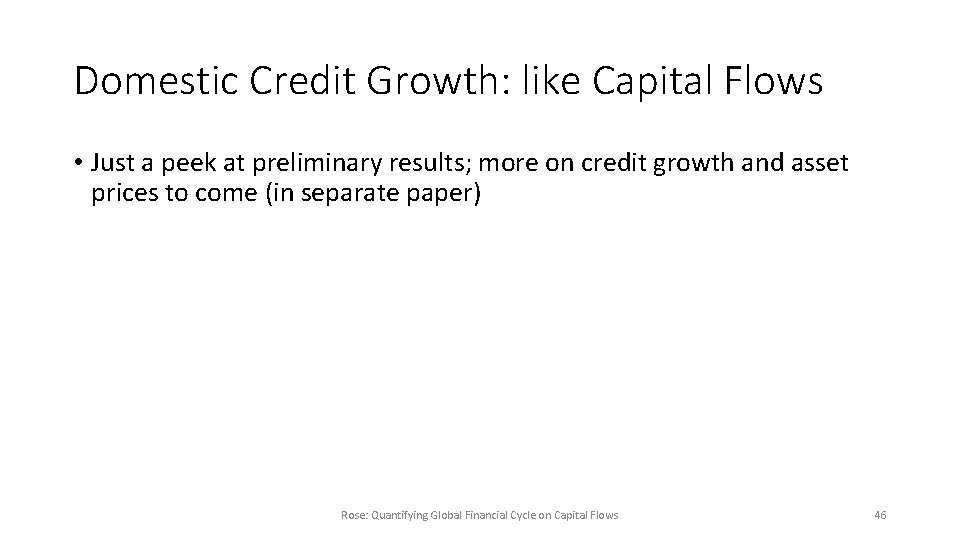 Domestic Credit Growth: like Capital Flows

• Just a peek at preliminary results; more on credit growth and asset prices to come (in separate paper)

Rose: Quantifying Global Financial Cycle on Capital Flows

46